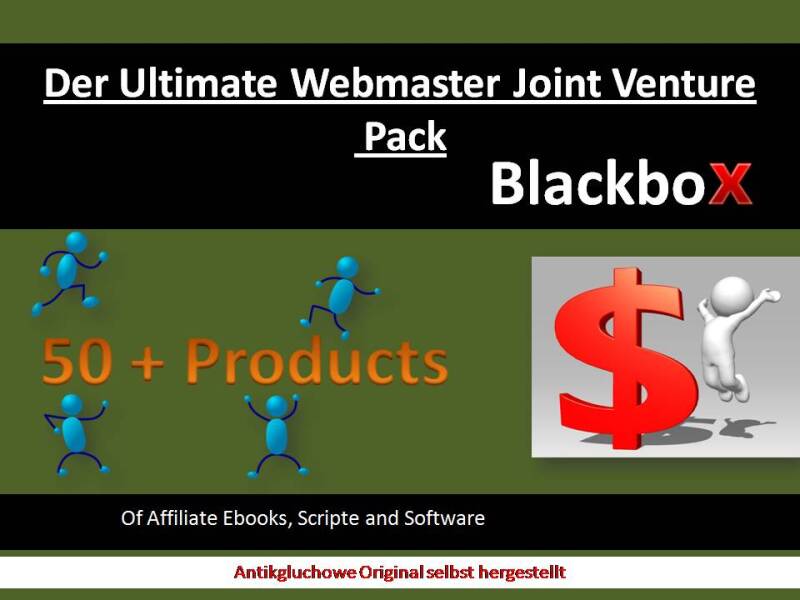 Der Ultimate Webmaster Joint Venture Pack

Blackbox

50 + Products

$

Of Affiliate Ebooks, Scripte and Software

Antikgluchowe Original selbst hergestellt